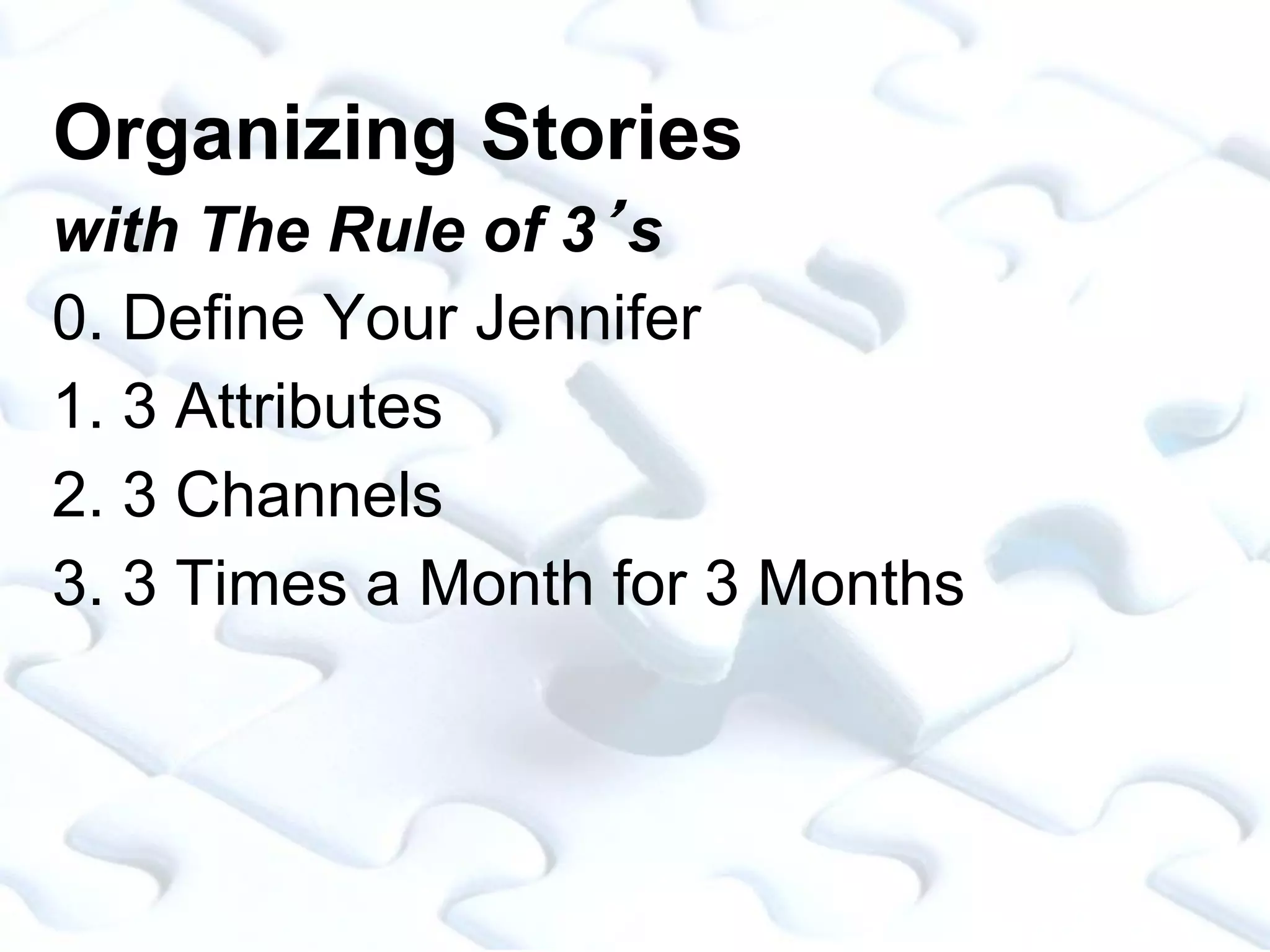 Organizing Stories
with The Rule of 3’s
0. Define Your Jennifer
1. 3 Attributes
2. 3 Channels
3. 3 Times a Month for 3 Months